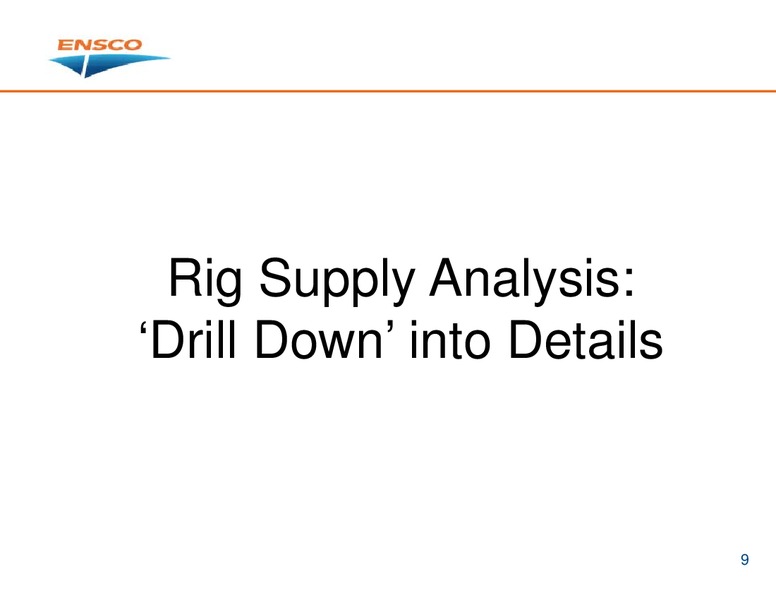 ENSCO

Rig Supply Analysis:
‘Drill Down’ into Details

9